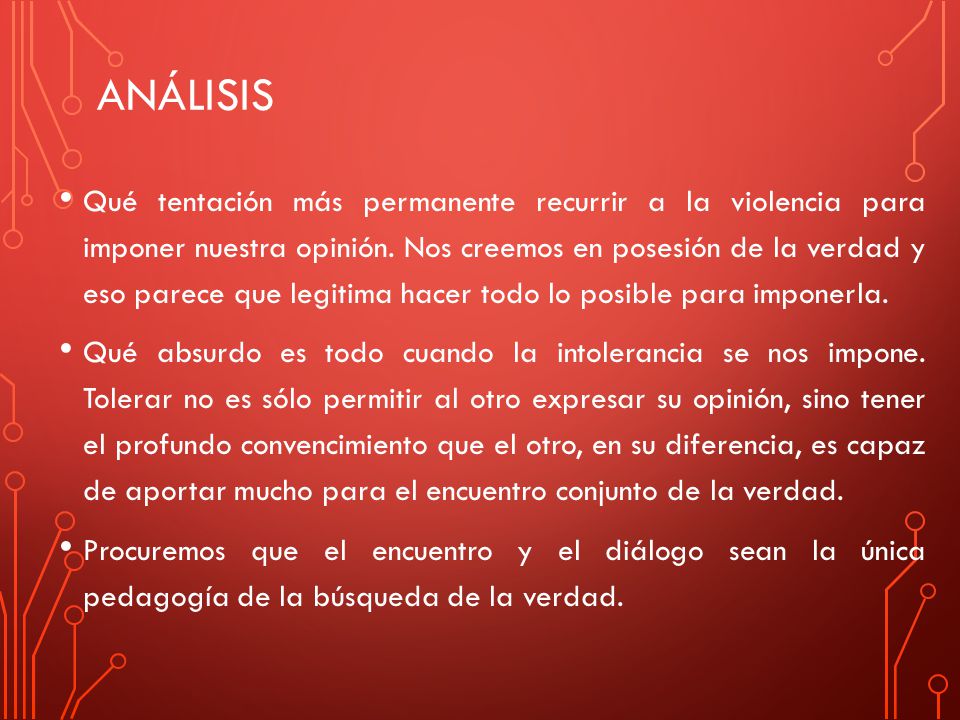 ANÁLISIS

• Qué tentación más permanente recurrir a la violencia para imponer nuestra opinión. Nos creemos en posesión de la verdad y eso parece que legitima hacer todo lo posible para imponerla.

• Qué absurdo es todo cuando la intolerancia se nos impone. Tolerar no es sólo permitir al otro expresar su opinión, sino tener el profundo convencimiento que el otro, en su diferencia, es capaz de aportar mucho para el encuentro conjunto de la verdad.

• Procuremos que el encuentro y el diálogo sean la única pedagogía de la búsqueda de la verdad.